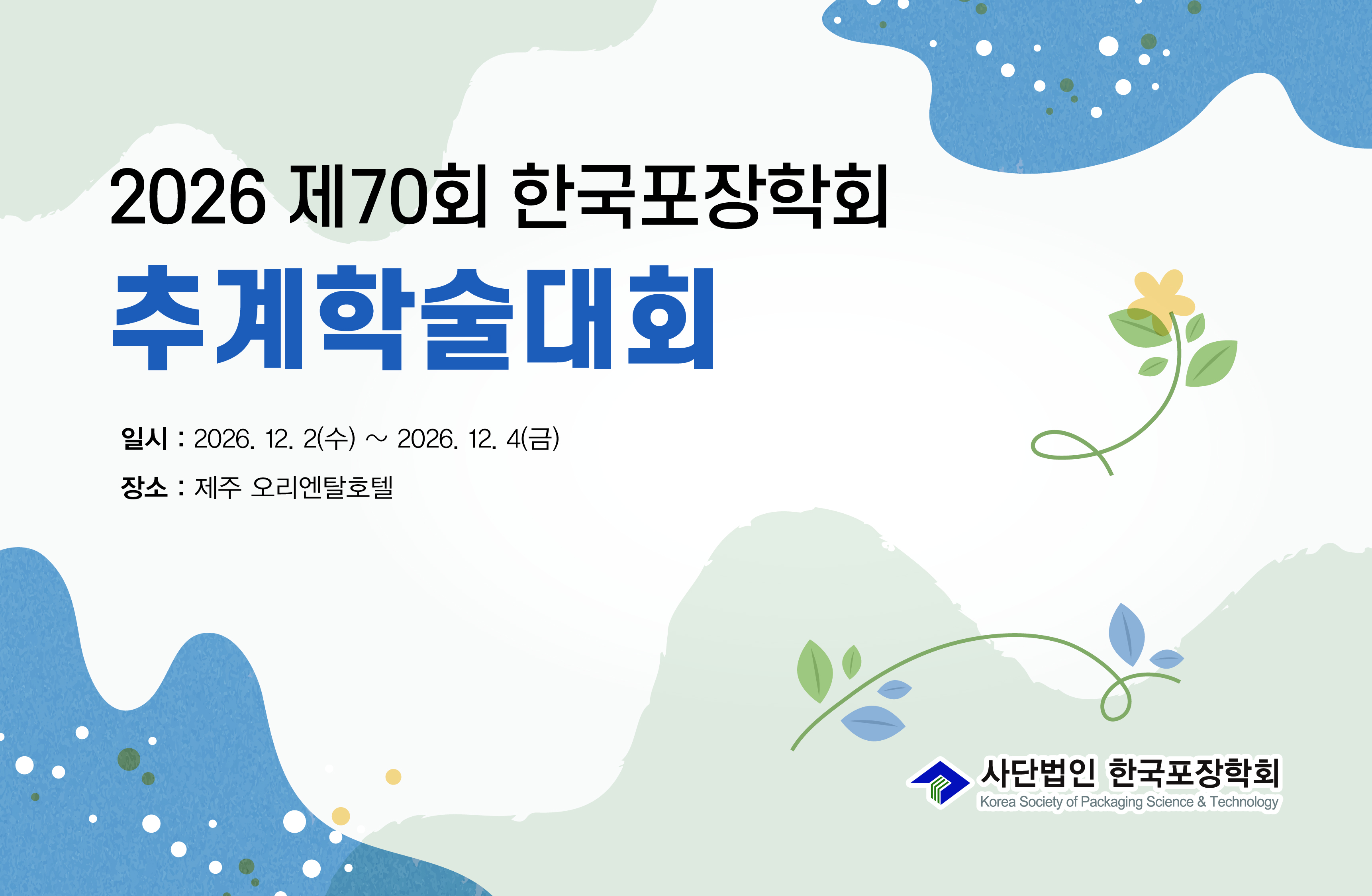 2026 제70회 한국포장학회

추계학술대회

일시 : 2026. 12. 2(수) ~ 2026. 12. 4(금)

장소 : 제주 오리엔탈호텔

사단법인 한국포장학회
Korea Society of Packaging Science & Technology